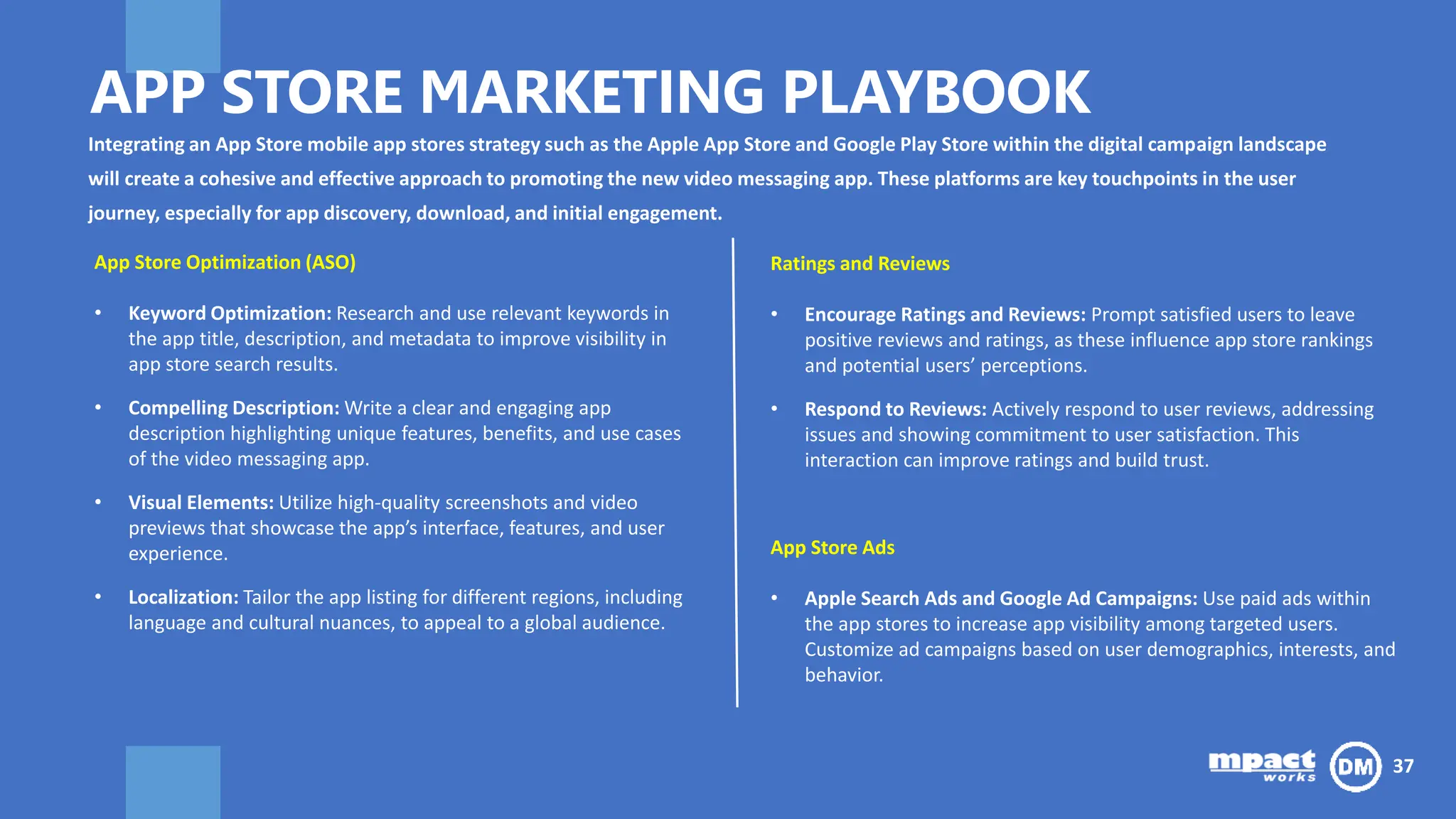 APP STORE MARKETING PLAYBOOK

Integrating an App Store mobile app stores strategy such as the Apple App Store and Google Play Store within the digital campaign landscape will create a cohesive and effective approach to promoting the new video messaging app. These platforms are key touchpoints in the user journey, especially for app discovery, download, and initial engagement.

App Store Optimization (ASO)

• Keyword Optimization: Research and use relevant keywords in the app title, description, and metadata to improve visibility in app store search results.

• Compelling Description: Write a clear and engaging app description highlighting unique features, benefits, and use cases of the video messaging app.

• Visual Elements: Utilize high-quality screenshots and video previews that showcase the app's interface, features, and user experience.

• Localization: Tailor the app listing for different regions, including language and cultural nuances, to appeal to a global audience.

Ratings and Reviews

• Encourage Ratings and Reviews: Prompt satisfied users to leave positive reviews and ratings, as these influence app store rankings and potential users' perceptions.

• Respond to Reviews: Actively respond to user reviews, addressing issues and showing commitment to user satisfaction. This interaction can improve ratings and build trust.

App Store Ads

• Apple Search Ads and Google Ad Campaigns: Use paid ads within the app stores to increase app visibility among targeted users. Customize ad campaigns based on user demographics, interests, and behavior.

mpact works DM 37